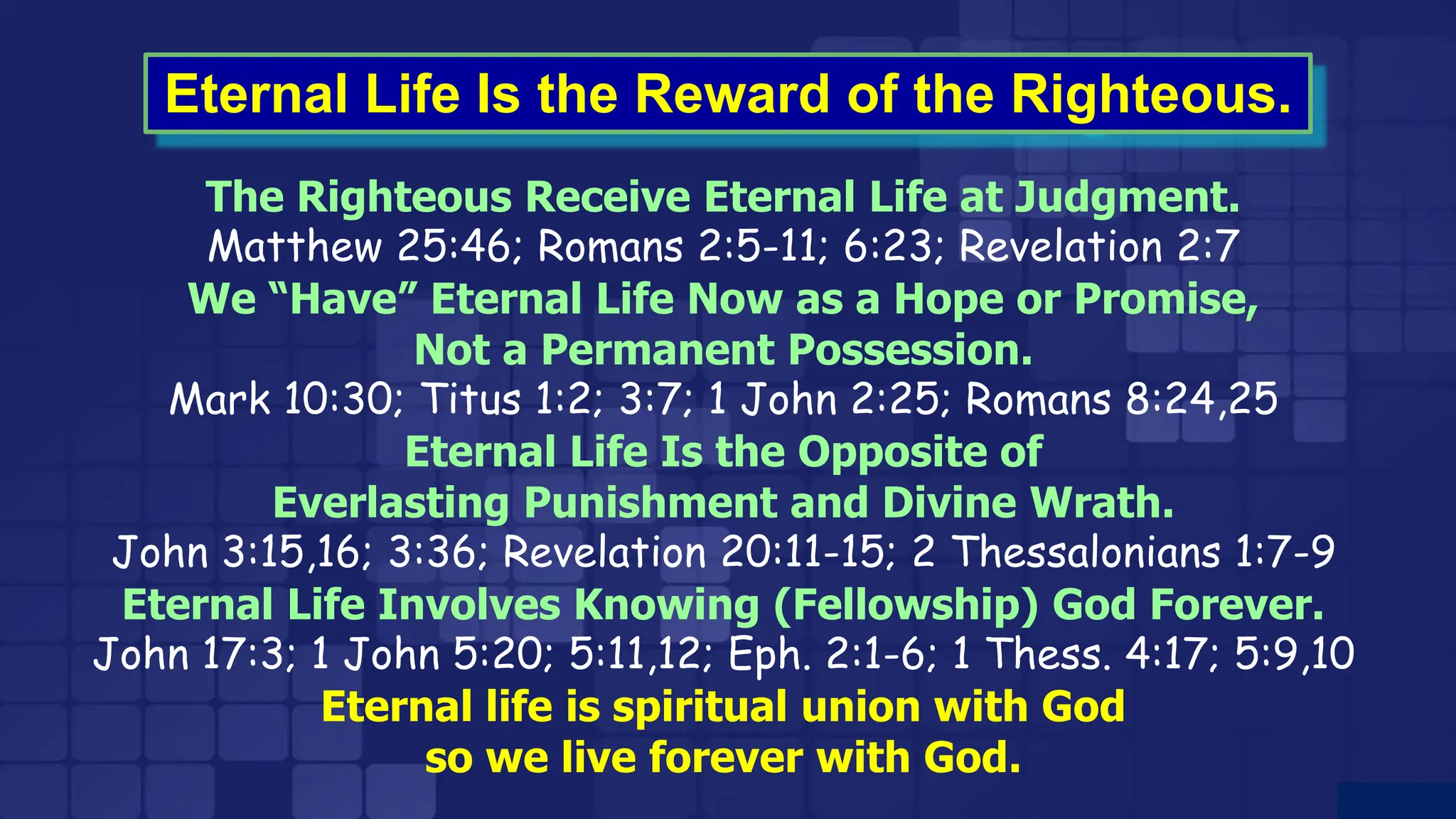 Eternal Life Is the Reward of the Righteous.

The Righteous Receive Eternal Life at Judgment.
Matthew 25:46; Romans 2:5-11; 6:23; Revelation 2:7

We “Have” Eternal Life Now as a Hope or Promise, Not a Permanent Possession.
Mark 10:30; Titus 1:2; 3:7; 1 John 2:25; Romans 8:24,25

Eternal Life Is the Opposite of Everlasting Punishment and Divine Wrath.
John 3:15,16; 3:36; Revelation 20:11-15; 2 Thessalonians 1:7-9

Eternal Life Involves Knowing (Fellowship) God Forever.
John 17:3; 1 John 5:20; 5:11,12; Eph. 2:1-6; 1 Thess. 4:17; 5:9,10

Eternal life is spiritual union with God so we live forever with God.